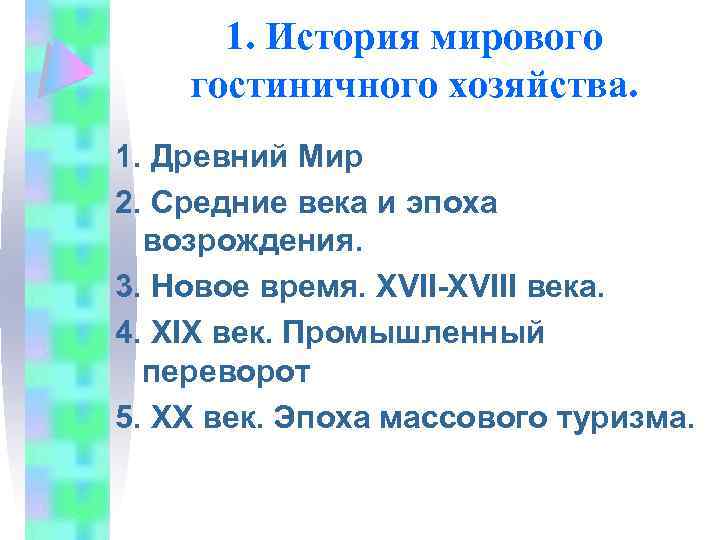 1. История мирового гостиничного хозяйства.

1. Древний Мир
2. Средние века и эпоха возрождения.
3. Новое время. XVII-XVIII века.
4. XIX век. Промышленный переворот
5. XX век. Эпоха массового туризма.